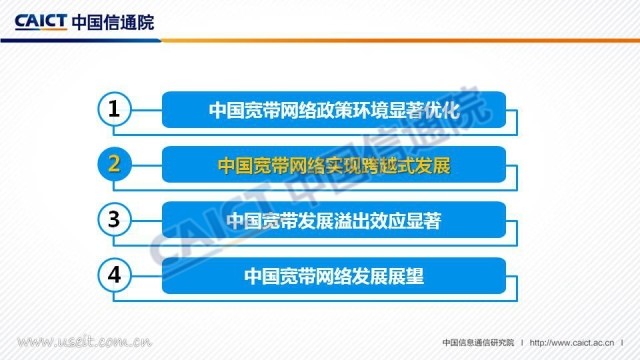 CAICT 中国信通院

1 中国宽带网络政策环境显著优化

2 中国宽带网络实现跨越式发展

3 中国宽带发展溢出效应显著

4 中国宽带网络发展展望

CAICT 中国信通院

www.useit.com.cn

中国信息通信研究院 | http://www.caict.ac.cn |